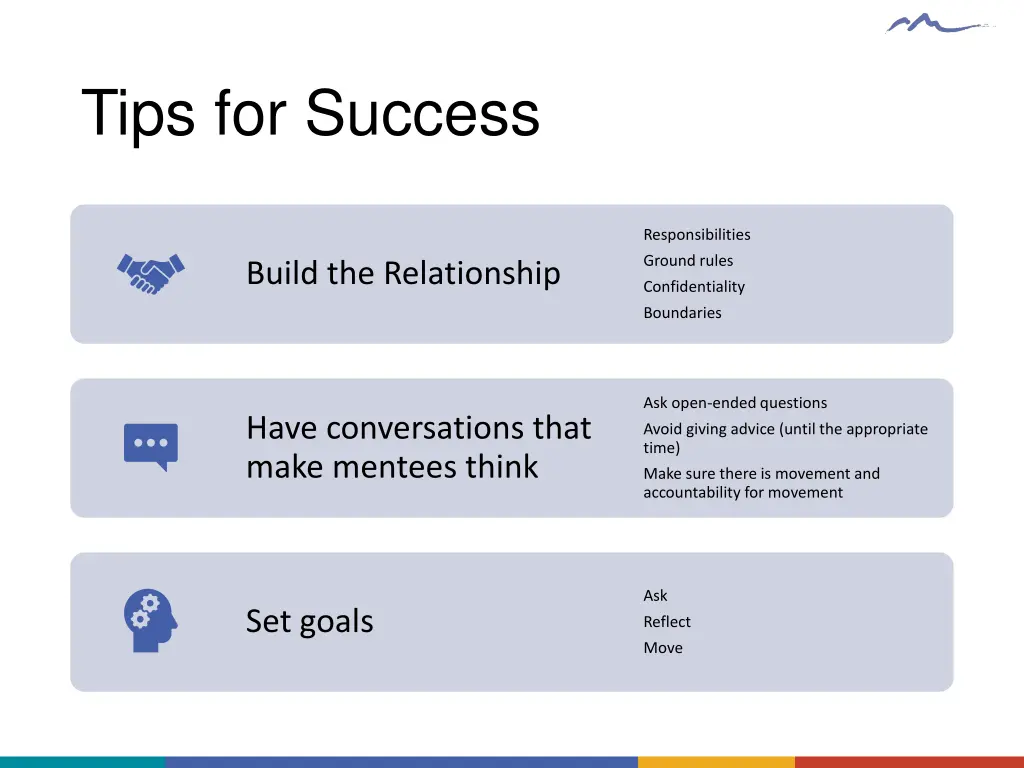 Tips for Success

Build the Relationship

Responsibilities
Ground rules
Confidentiality
Boundaries

Have conversations that make mentees think

Ask open-ended questions
Avoid giving advice (until the appropriate time)
Make sure there is movement and accountability for movement

Set goals

Ask
Reflect
Move